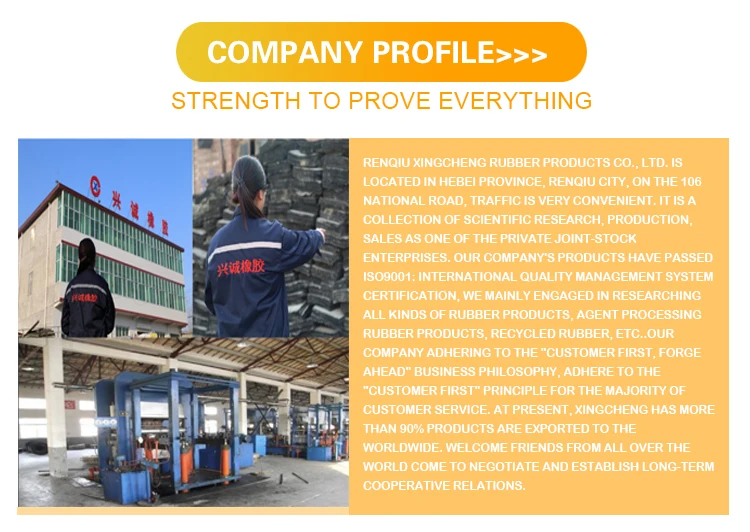 COMPANY PROFILE>>>

STRENGTH TO PROVE EVERYTHING

兴诚橡胶

兴诚橡胶

兴诚橡胶

RENQIU XINGCHENG RUBBER PRODUCTS CO., LTD. IS LOCATED IN HEBEI PROVINCE, RENQIU CITY, ON THE 106 NATIONAL ROAD, TRAFFIC IS VERY CONVENIENT. IT IS A COLLECTION OF SCIENTIFIC RESEARCH, PRODUCTION, SALES AS ONE OF THE PRIVATE JOINT-STOCK ENTERPRISES. OUR COMPANY'S PRODUCTS HAVE PASSED ISO9001: INTERNATIONAL QUALITY MANAGEMENT SYSTEM CERTIFICATION, WE MAINLY ENGAGED IN RESEARCHING ALL KINDS OF RUBBER PRODUCTS, AGENT PROCESSING RUBBER PRODUCTS, RECYCLED RUBBER, ETC..OUR COMPANY ADHERING TO THE "CUSTOMER FIRST, FORGE AHEAD" BUSINESS PHILOSOPHY, ADHERE TO THE "CUSTOMER FIRST" PRINCIPLE FOR THE MAJORITY OF CUSTOMER SERVICE. AT PRESENT, XINGCHENG HAS MORE THAN 90% PRODUCTS ARE EXPORTED TO THE WORLDWIDE. WELCOME FRIENDS FROM ALL OVER THE WORLD COME TO NEGOTIATE AND ESTABLISH LONG-TERM COOPERATIVE RELATIONS.